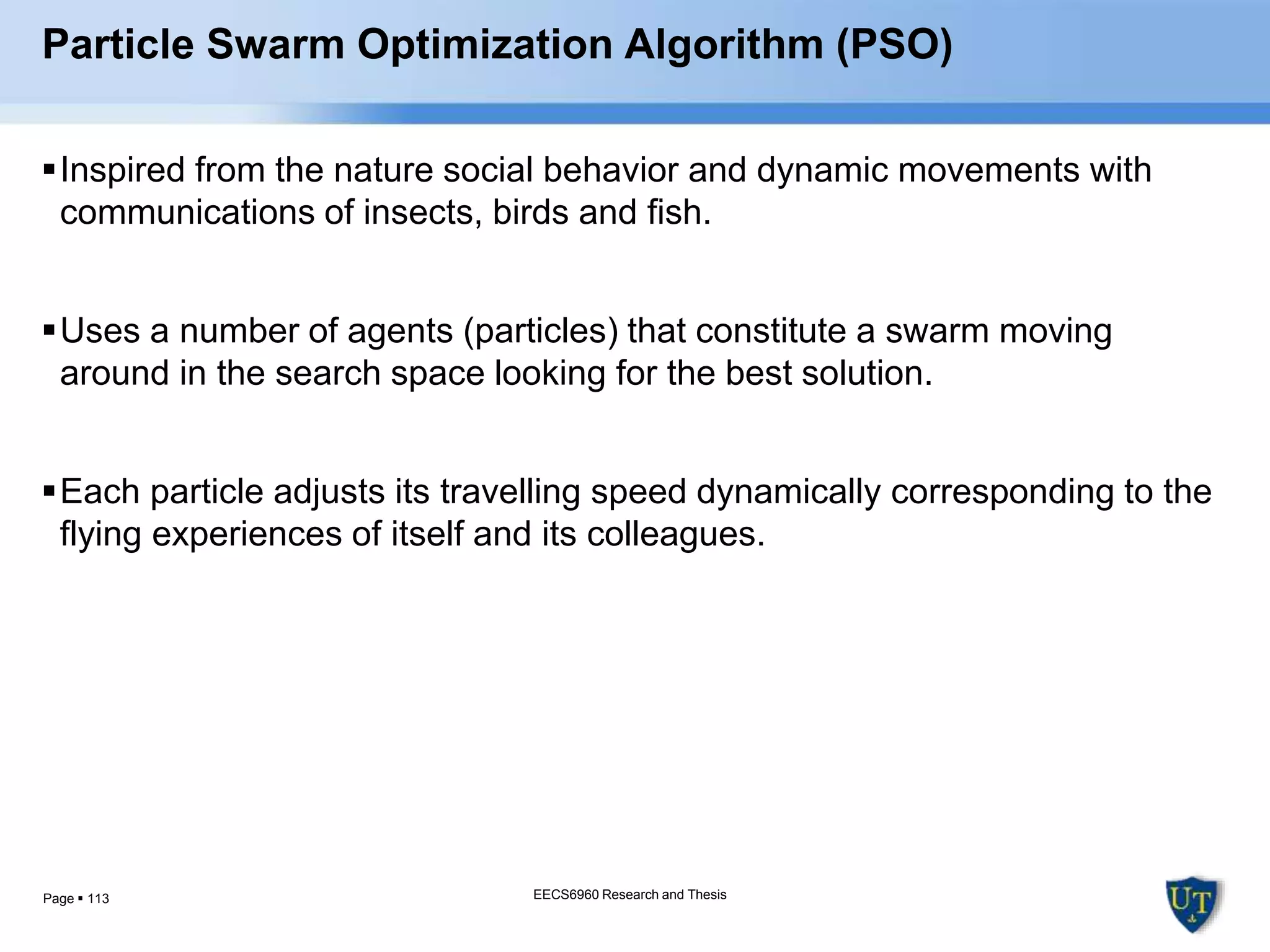 Particle Swarm Optimization Algorithm (PSO)

▪ Inspired from the nature social behavior and dynamic movements with communications of insects, birds and fish.

▪ Uses a number of agents (particles) that constitute a swarm moving around in the search space looking for the best solution.

▪ Each particle adjusts its travelling speed dynamically corresponding to the flying experiences of itself and its colleagues.

Page ▪ 113

EECS6960 Research and Thesis

UT